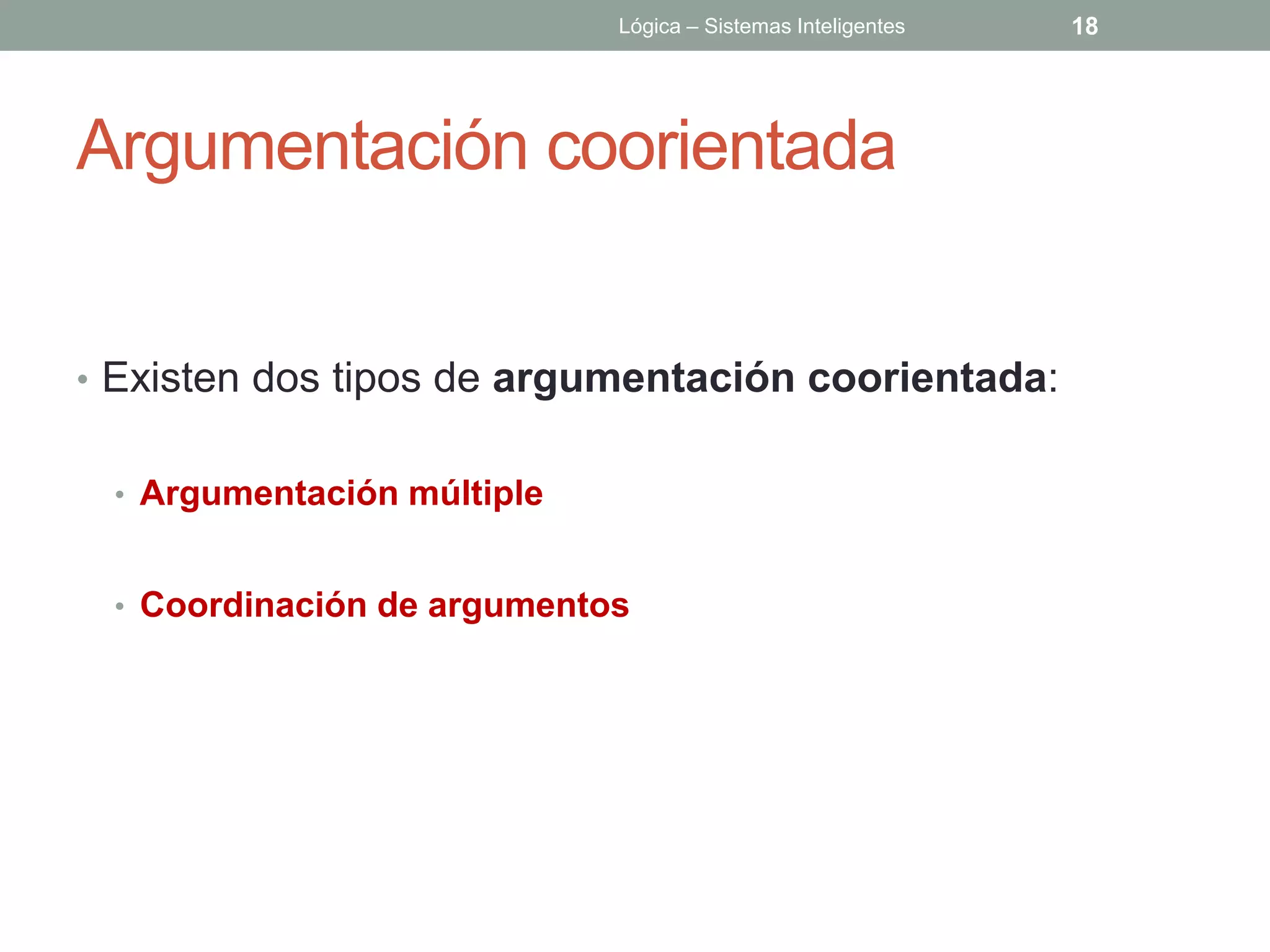 Lógica – Sistemas Inteligentes 18

Argumentación coorientada

• Existen dos tipos de argumentación coorientada:

• Argumentación múltiple

• Coordinación de argumentos